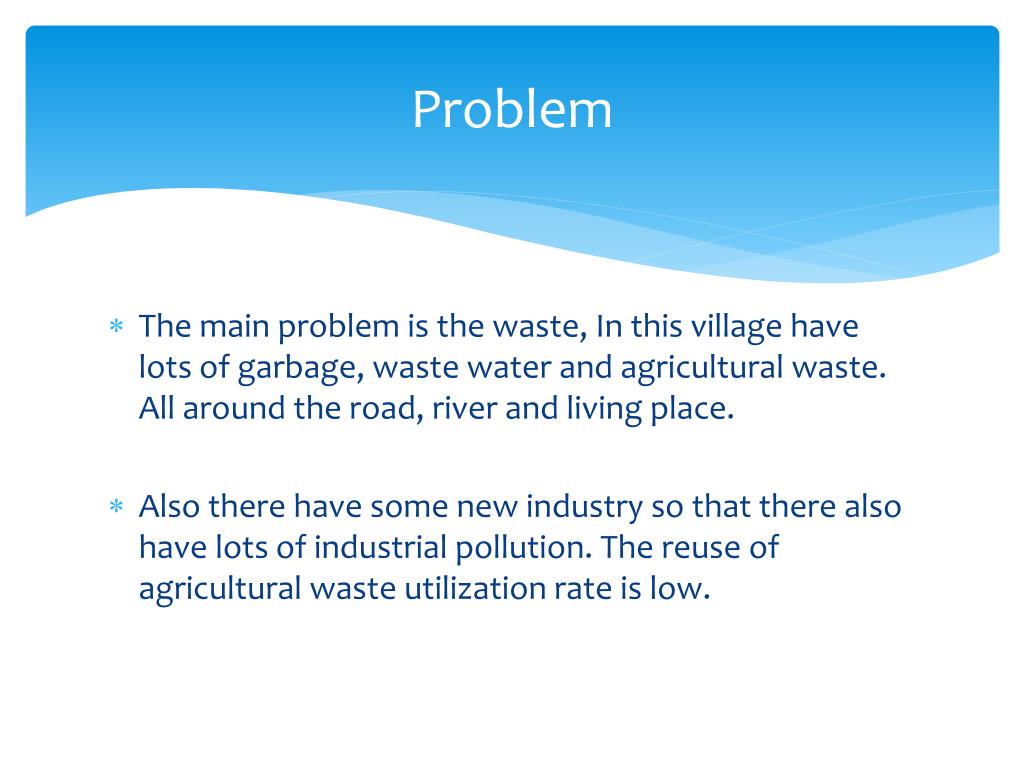 Problem

* The main problem is the waste, In this village have lots of garbage, waste water and agricultural waste. All around the road, river and living place.

* Also there have some new industry so that there also have lots of industrial pollution. The reuse of agricultural waste utilization rate is low.